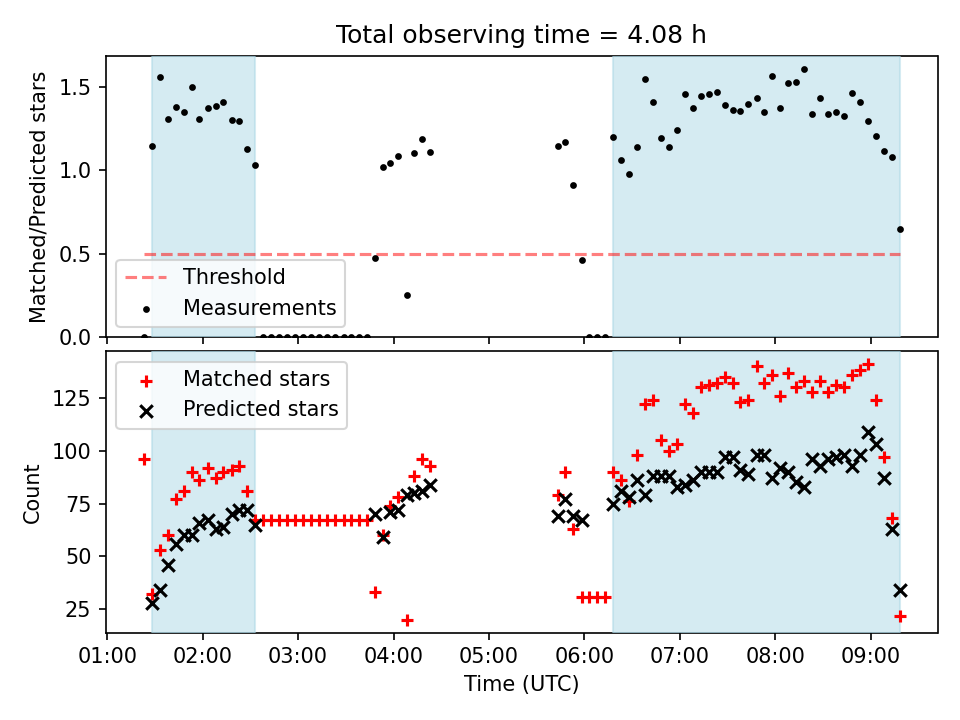 Total observing time = 4.08 h

Matched/Predicted stars

1.5
1.0
0.5
0.0

Threshold
Measurements

Matched stars
Predicted stars

Count

125
100
75
50
25

01:00 02:00 03:00 04:00 05:00 06:00 07:00 08:00 09:00

Time (UTC)